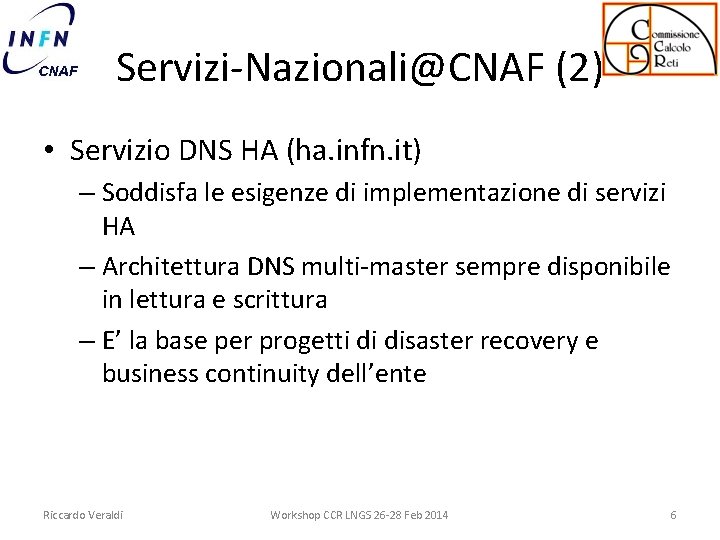 INFN
CNAF

Servizi-Nazionali@CNAF (2)

Commissione
Calcolo
Reti

• Servizio DNS HA (ha.infn.it)
– Soddisfa le esigenze di implementazione di servizi HA
– Architettura DNS multi-master sempre disponibile in lettura e scrittura
– E’ la base per progetti di disaster recovery e business continuity dell’ente

Riccardo Veraldi
Workshop CCR LNGS 26-28 Feb 2014
6